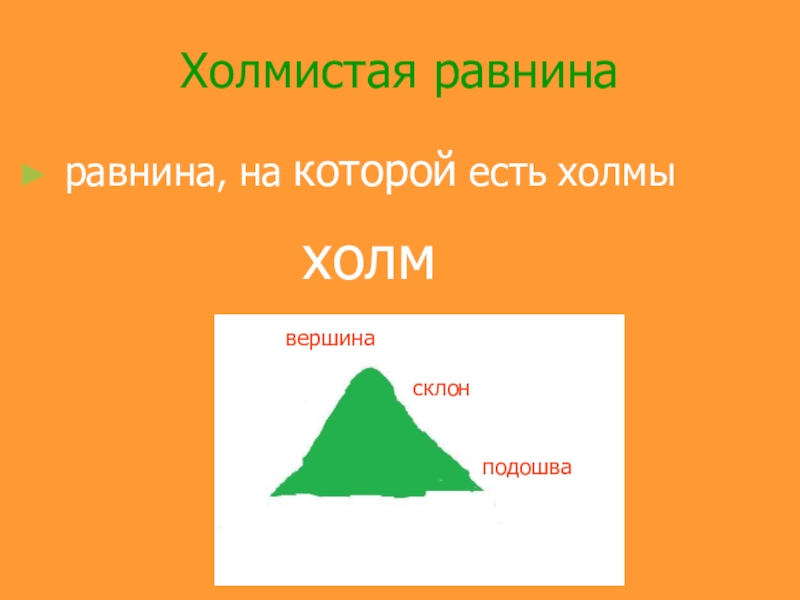 Холмистая равнина

равнина, на которой есть холмы

холм

вершина

склон

подошва